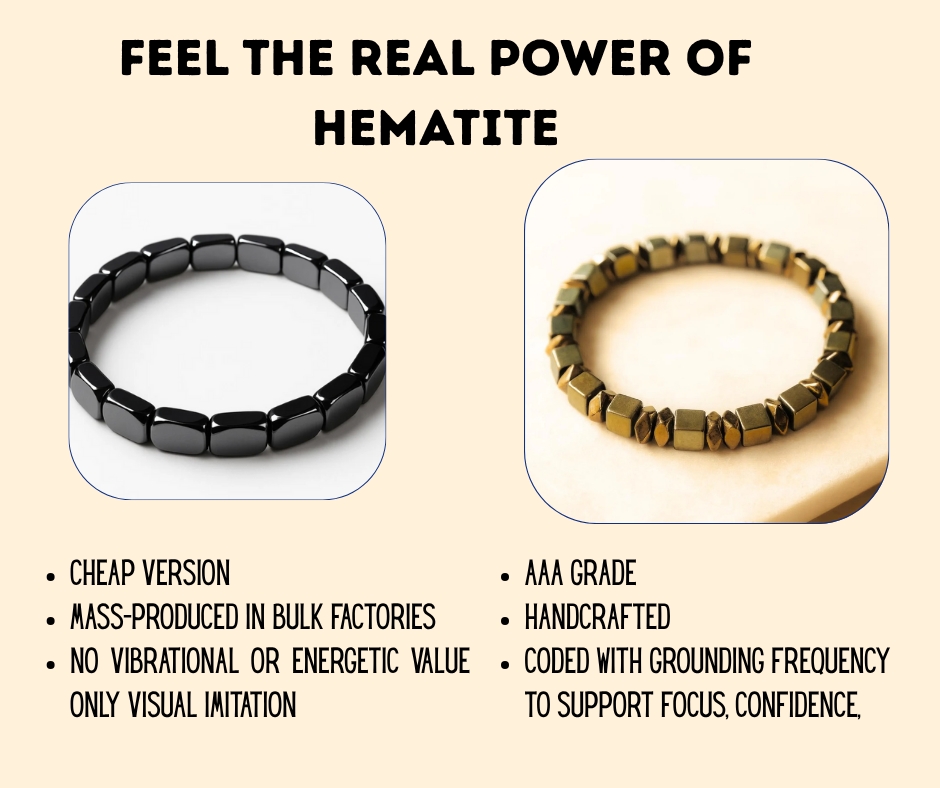 FEEL THE REAL POWER OF HEMATITE

- CHEAP VERSION
- MASS-PRODUCED IN BULK FACTORIES
- NO VIBRATIONAL OR ENERGETIC VALUE ONLY VISUAL IMITATION

- AAA GRADE
- HANDCRAFTED
- CODED WITH GROUNDING FREQUENCY TO SUPPORT FOCUS, CONFIDENCE,